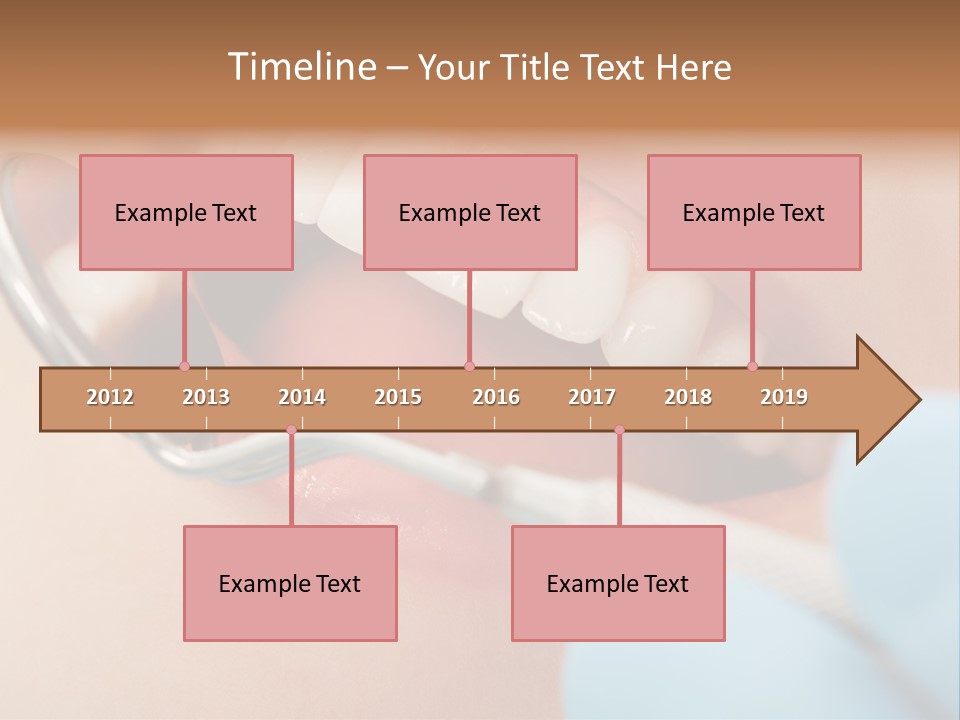 Timeline – Your Title Text Here

Example Text

Example Text

Example Text

2012 2013 2014 2015 2016 2017 2018 2019

Example Text

Example Text